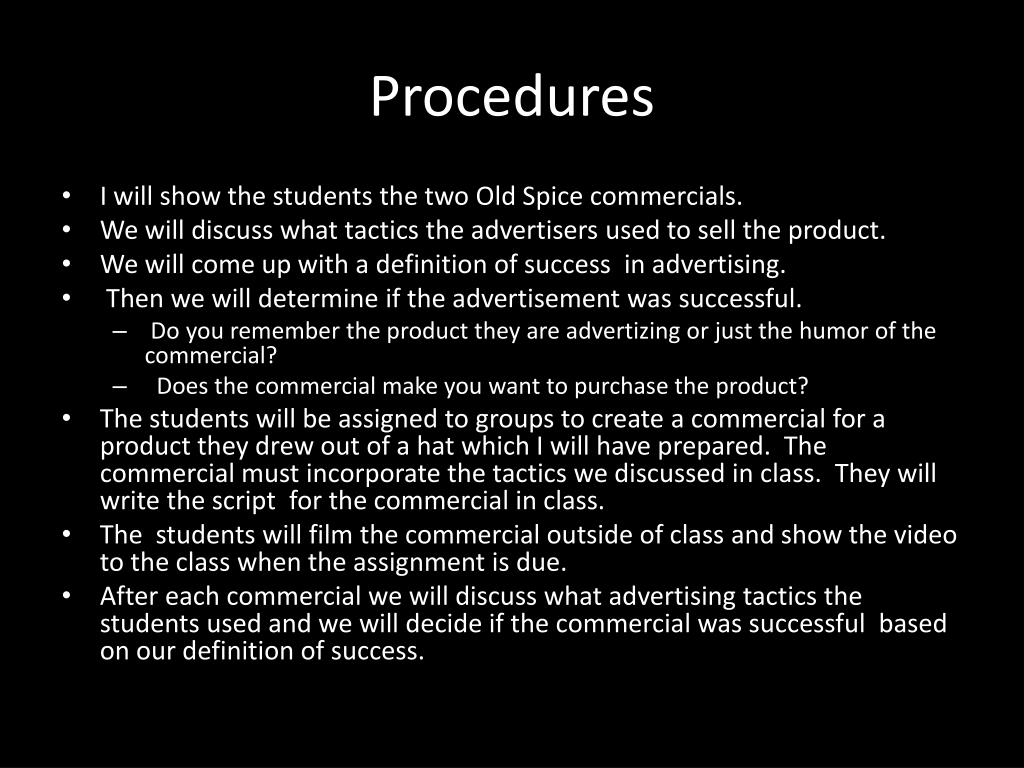 Procedures

• I will show the students the two Old Spice commercials.
• We will discuss what tactics the advertisers used to sell the product.
• We will come up with a definition of success in advertising.
• Then we will determine if the advertisement was successful.
– Do you remember the product they are advertizing or just the humor of the commercial?
– Does the commercial make you want to purchase the product?
• The students will be assigned to groups to create a commercial for a product they drew out of a hat which I will have prepared. The commercial must incorporate the tactics we discussed in class. They will write the script for the commercial in class.
• The students will film the commercial outside of class and show the video to the class when the assignment is due.
• After each commercial we will discuss what advertising tactics the students used and we will decide if the commercial was successful based on our definition of success.